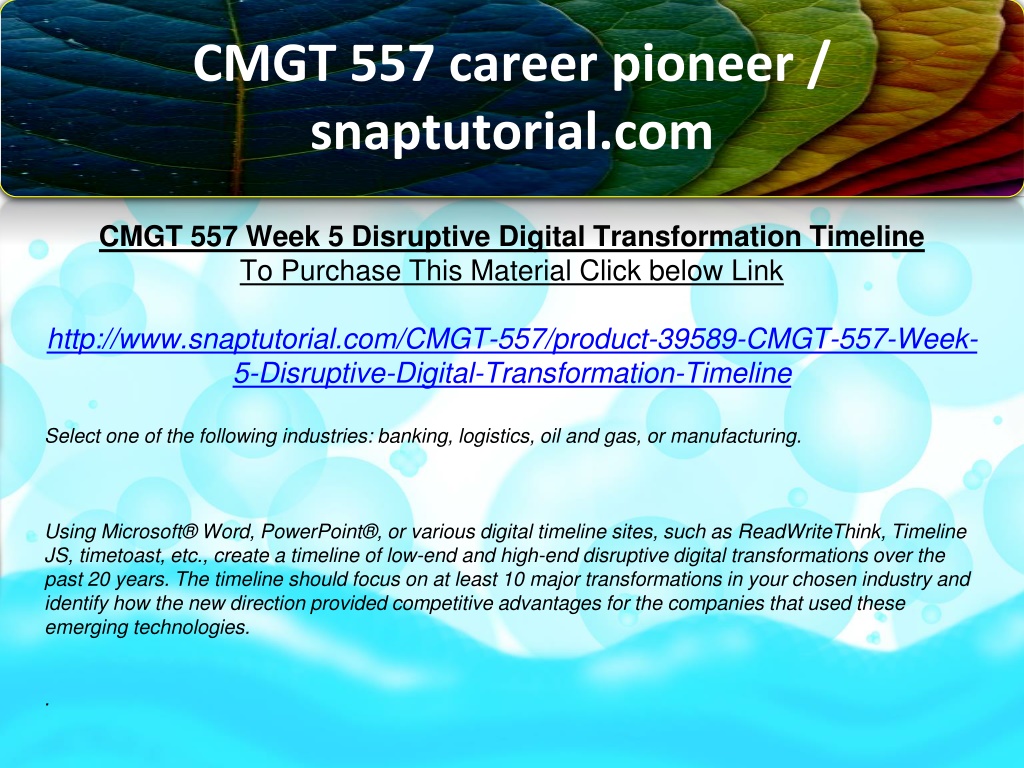 CMGT 557 career pioneer / snaptutorial.com

CMGT 557 Week 5 Disruptive Digital Transformation Timeline
To Purchase This Material Click below Link

http://www.snaptutorial.com/CMGT-557/product-39589-CMGT-557-Week-5-Disruptive-Digital-Transformation-Timeline

Select one of the following industries: banking, logistics, oil and gas, or manufacturing.

Using Microsoft® Word, PowerPoint®, or various digital timeline sites, such as ReadWriteThink, Timeline JS, timetoast, etc., create a timeline of low-end and high-end disruptive digital transformations over the past 20 years. The timeline should focus on at least 10 major transformations in your chosen industry and identify how the new direction provided competitive advantages for the companies that used these emerging technologies.

.